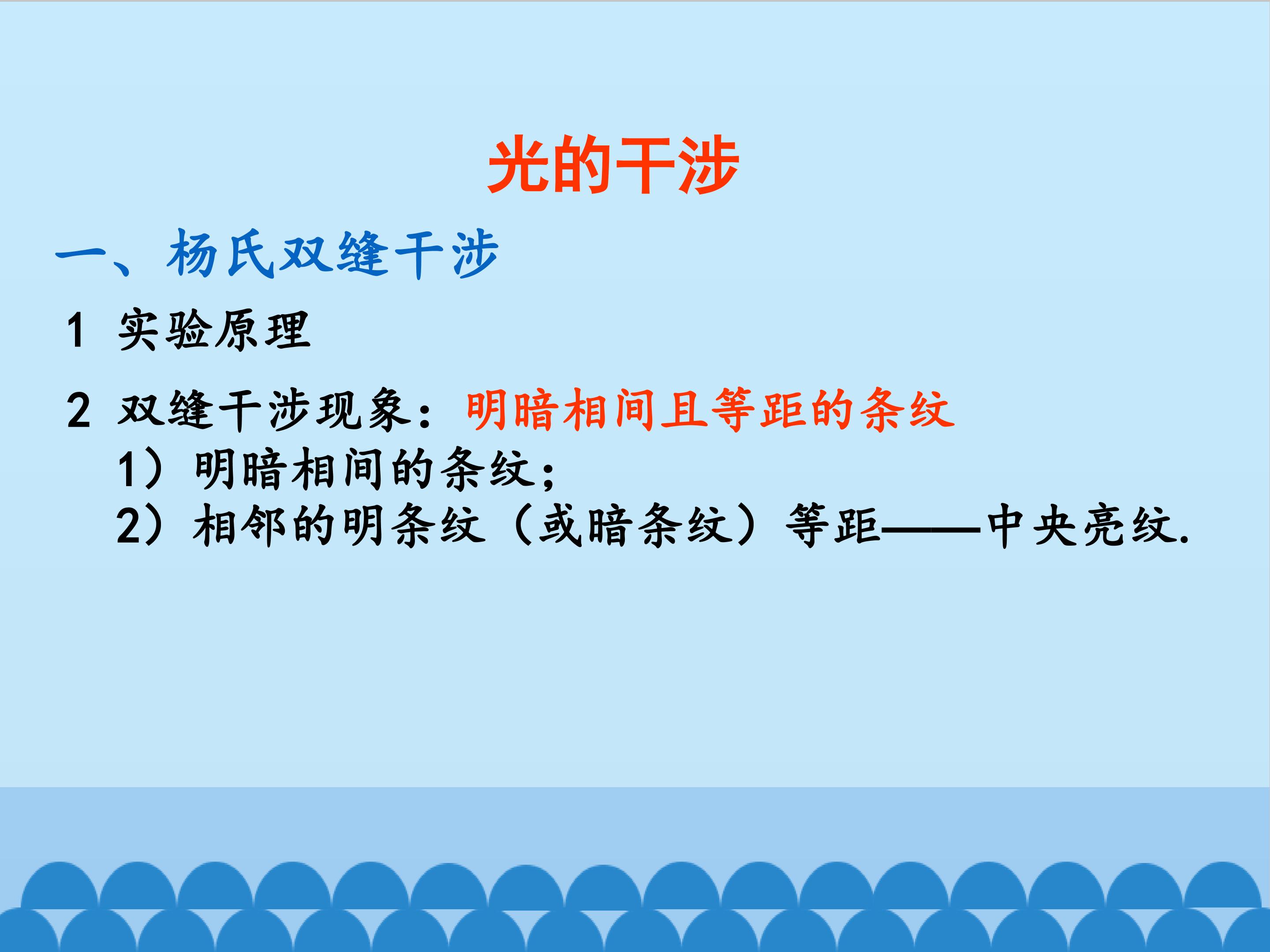 光的干涉

一、杨氏双缝干涉

1 实验原理

2 双缝干涉现象：明暗相间且等距的条纹

1）明暗相间的条纹；

2）相邻的明条纹（或暗条纹）等距——中央亮纹.